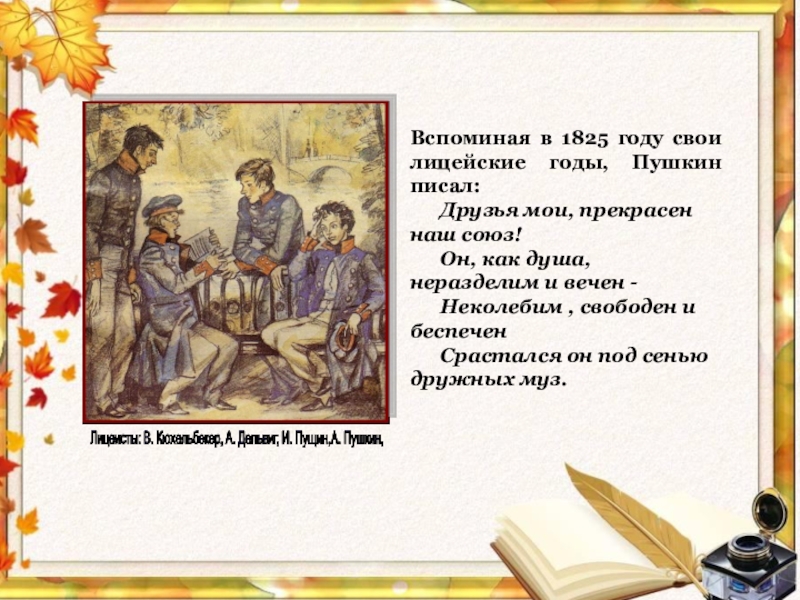 Вспоминая в 1825 году свои лицейские годы, Пушкин писал:

Друзья мои, прекрасен наш союз!
Он, как душа, неразделим и вечен -
Неколебим , свободен и беспечен
Срастался он под сенью дружных муз.

Лицеисты: В. Кюхельбекер, А. Дельвиг, И. Пущин,А. Пушкин,